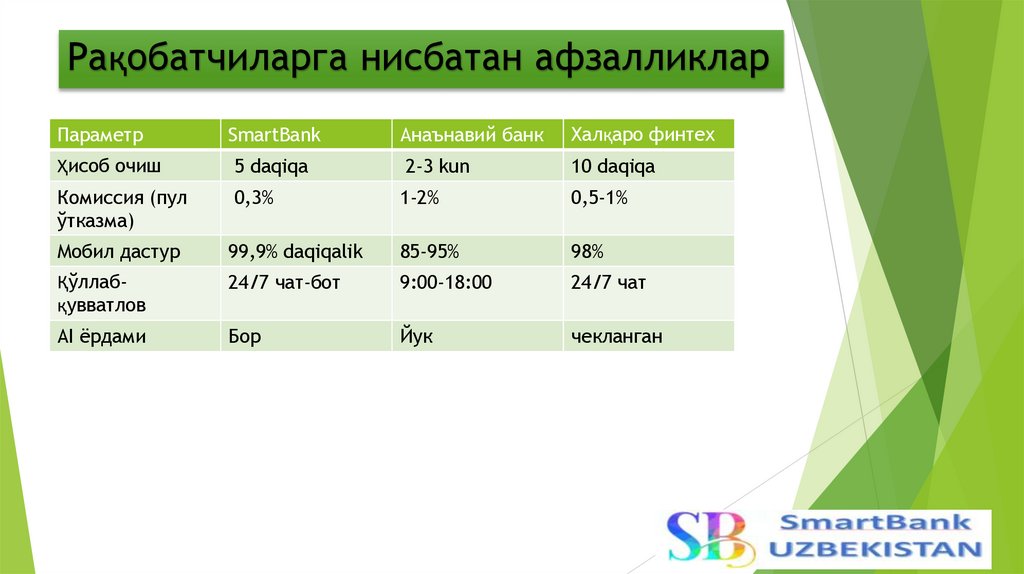 Рақобатчиларга нисбатан афзалликлар

| Параметр | SmartBank | Анаънавий банк | Халқаро финтех |
|---|---|---|---|
| Ҳисоб очиш | 5 daqiqa | 2-3 kun | 10 daqiqa |
| Комиссия (пул ўтказма) | 0,3% | 1-2% | 0,5-1% |
| Мобил дастур | 99,9% daqiqalik | 85-95% | 98% |
| Қўллаб-қувватлов | 24/7 чат-бот | 9:00-18:00 | 24/7 чат |
| AI ёрдами | Бор | Йук | чекланган |

SB SmartBank UZBEKISTAN